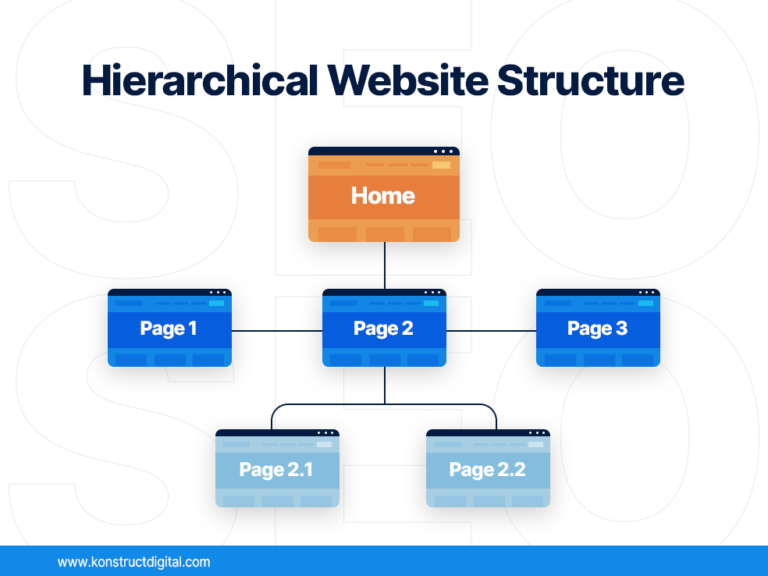 Hierarchical Website Structure

Home

Page 1

Page 2

Page 3

Page 2.1

Page 2.2

www.konstructdigital.com